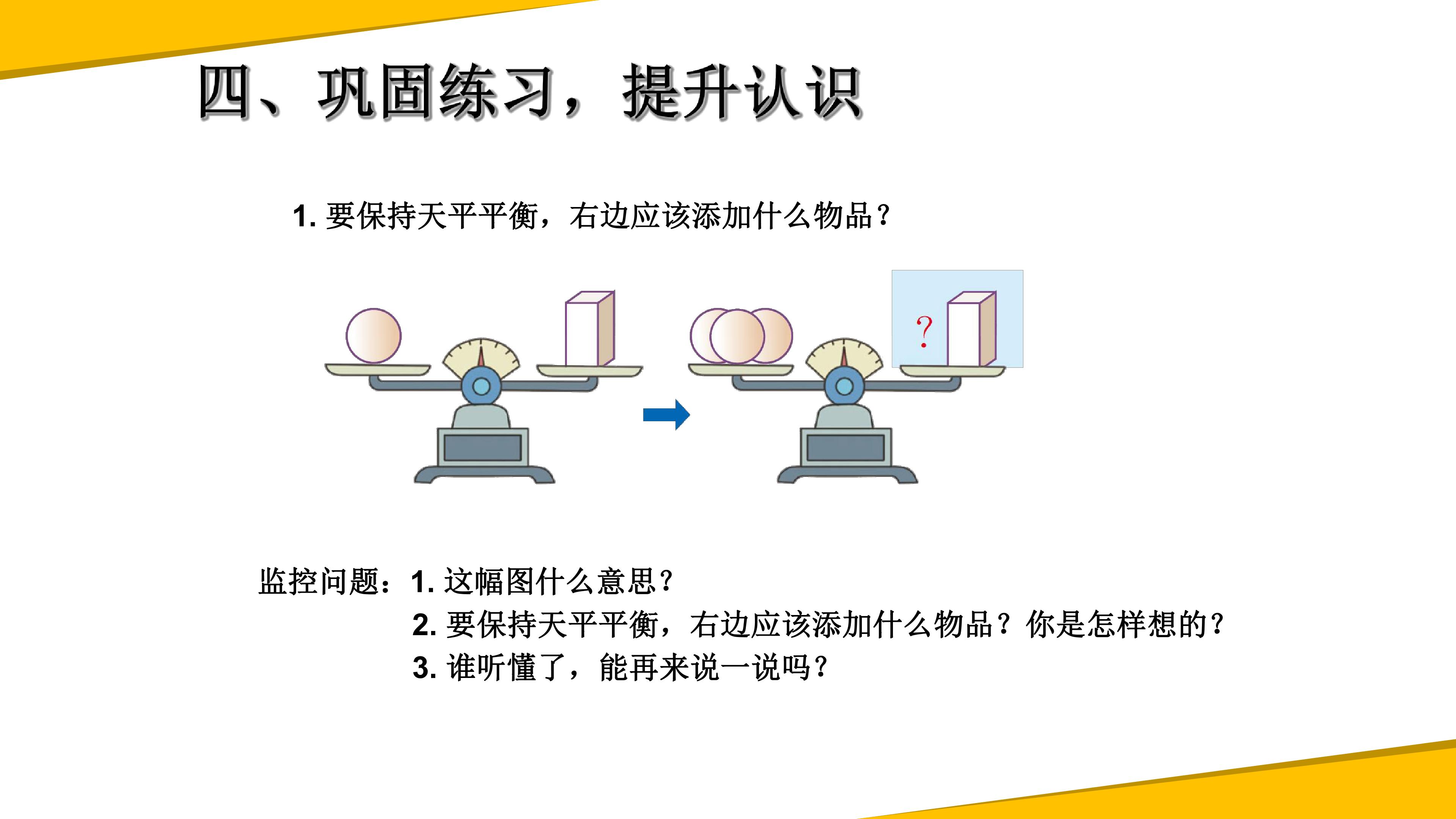 四、巩固练习，提升认识

1.要保持天平平衡，右边应该添加什么物品？

?

监控问题：1.这幅图什么意思？
2.要保持天平平衡，右边应该添加什么物品？你是怎样想的？
3.谁听懂了，能再来说一说吗？